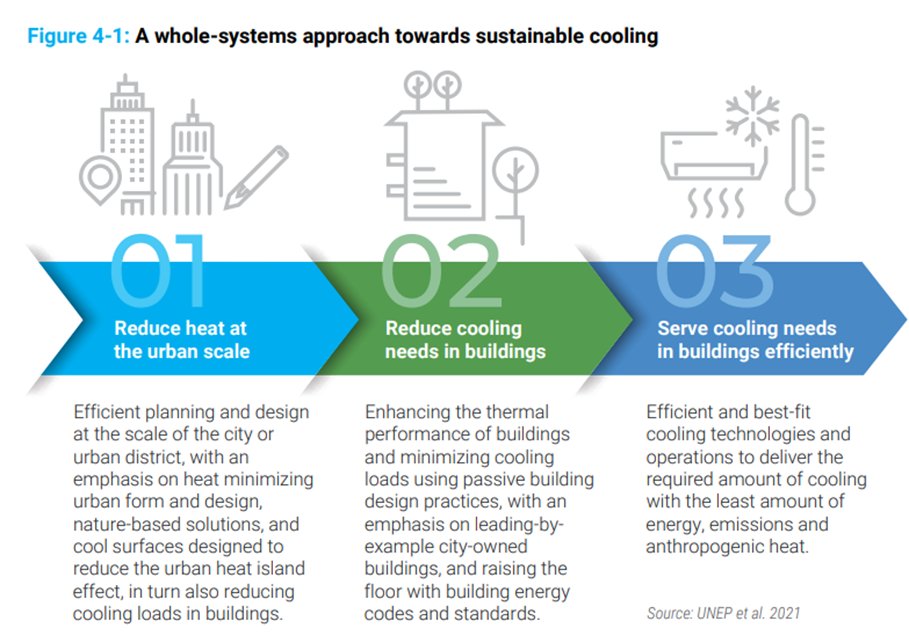 Figure 4-1: A whole-systems approach towards sustainable cooling

01

Reduce heat at the urban scale

Efficient planning and design at the scale of the city or urban district, with an emphasis on heat minimizing urban form and design, nature-based solutions, and cool surfaces designed to reduce the urban heat island effect, in turn also reducing cooling loads in buildings.

02

Reduce cooling needs in buildings

Enhancing the thermal performance of buildings and minimizing cooling loads using passive building design practices, with an emphasis on leading-by-example city-owned buildings, and raising the floor with building energy codes and standards.

03

Serve cooling needs in buildings efficiently

Efficient and best-fit cooling technologies and operations to deliver the required amount of cooling with the least amount of energy, emissions and anthropogenic heat.

Source: UNEP et al. 2021